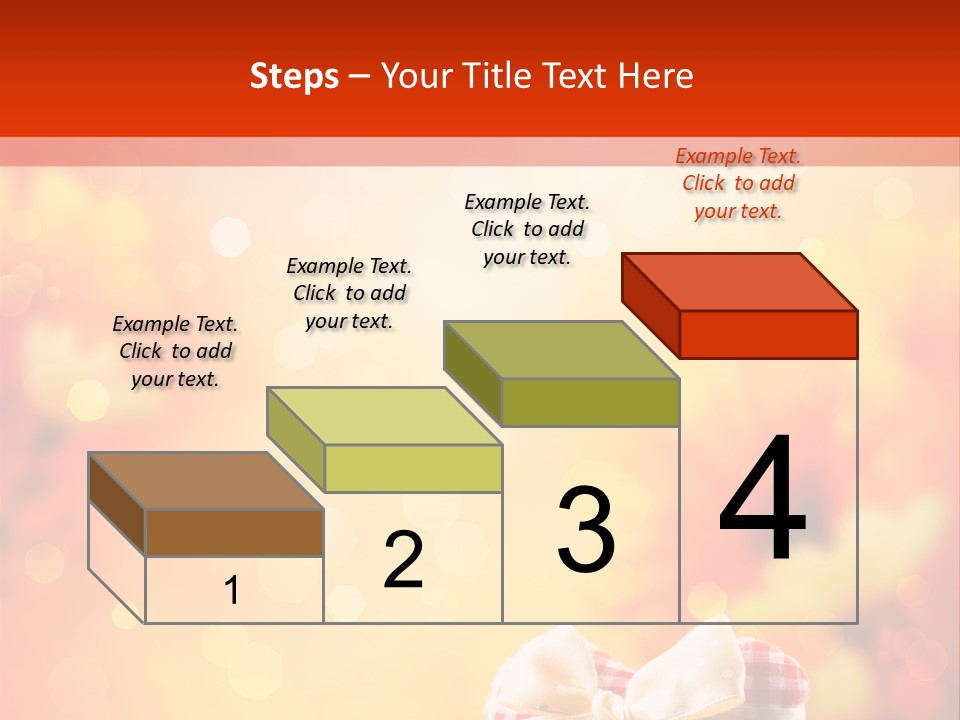 Steps – Your Title Text Here

Example Text. Click to add your text.

Example Text. Click to add your text.

Example Text. Click to add your text.

Example Text. Click to add your text.

1

2

3

4